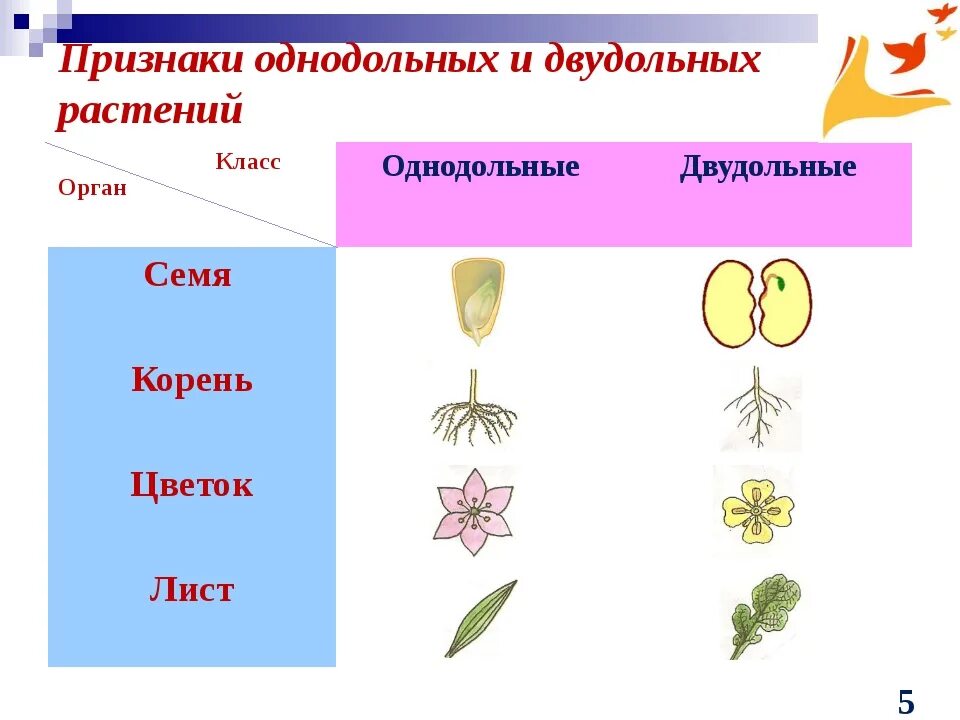 Признаки однодольных и двудольных растений

| Класс / Орган | Однодольные | Двудольные |
|---|---|---|
| Семя | | |
| Корень | | |
| Цветок | | |
| Лист | | |

5